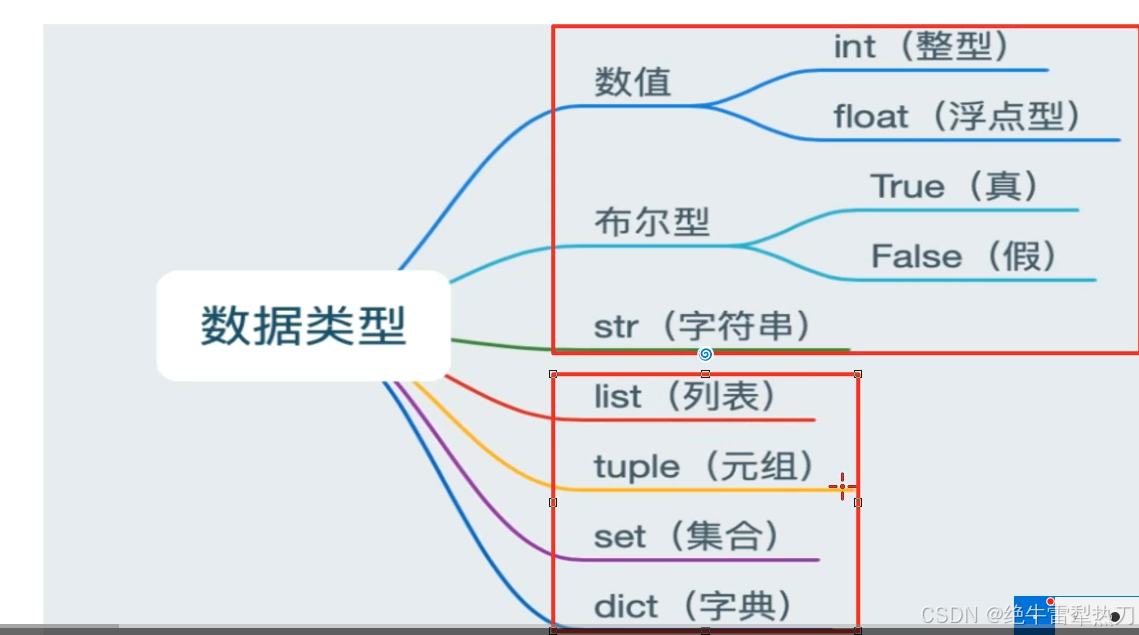 数据类型

数值
int（整型）
float（浮点型）

布尔型
True（真）
False（假）

str（字符串）

list（列表）

tuple（元组）

set（集合）

dict（字典）

CSDN @绝牛雷犁热刀